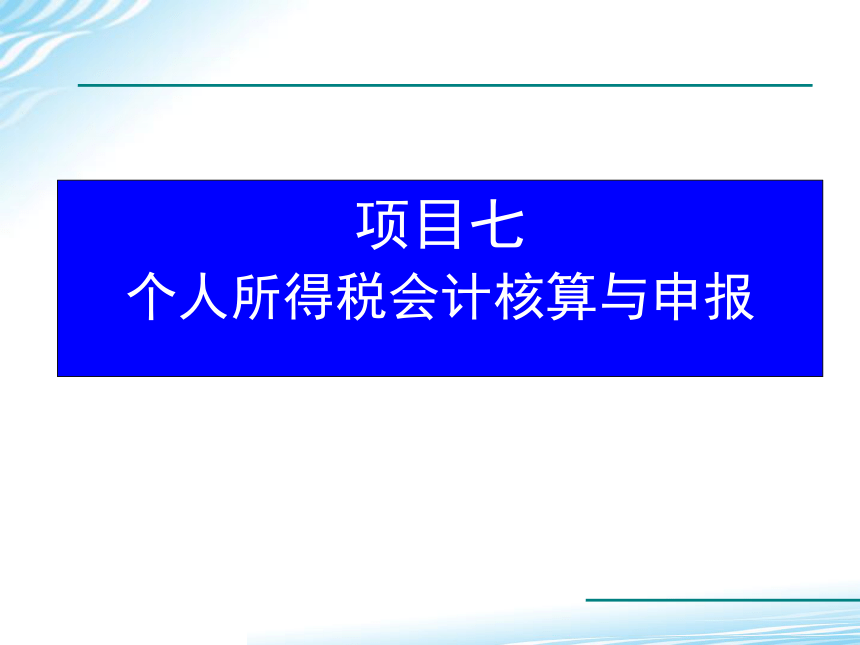 项目七
个人所得税会计核算与申报